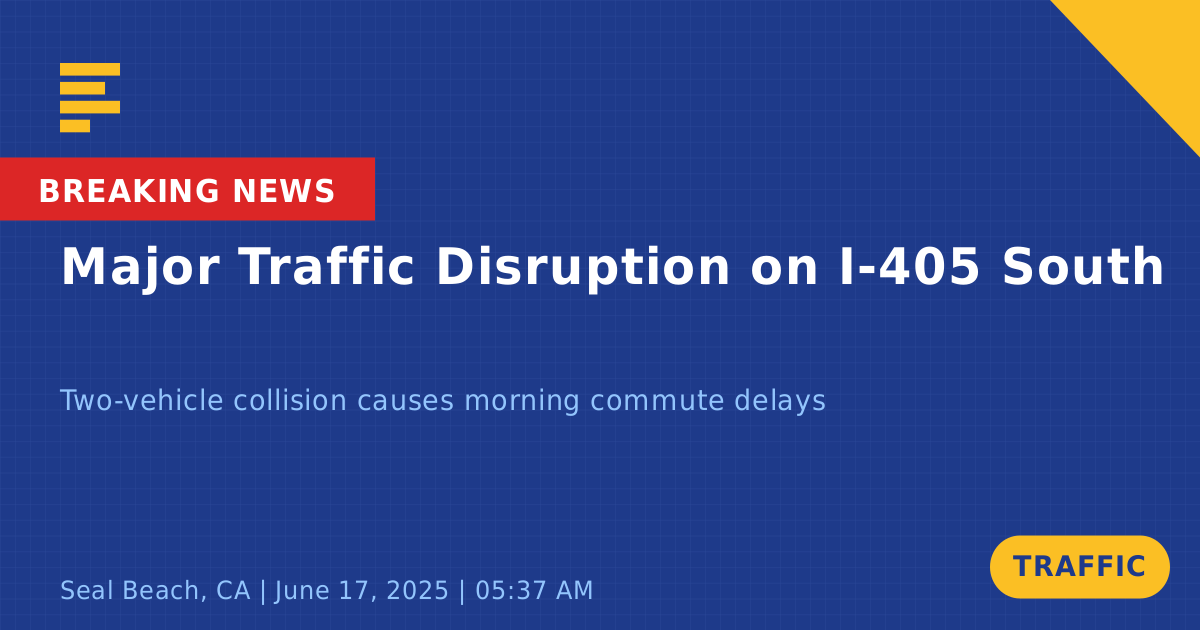 BREAKING NEWS

Major Traffic Disruption on I-405 South

Two-vehicle collision causes morning commute delays

Seal Beach, CA | June 17, 2025 | 05:37 AM

TRAFFIC